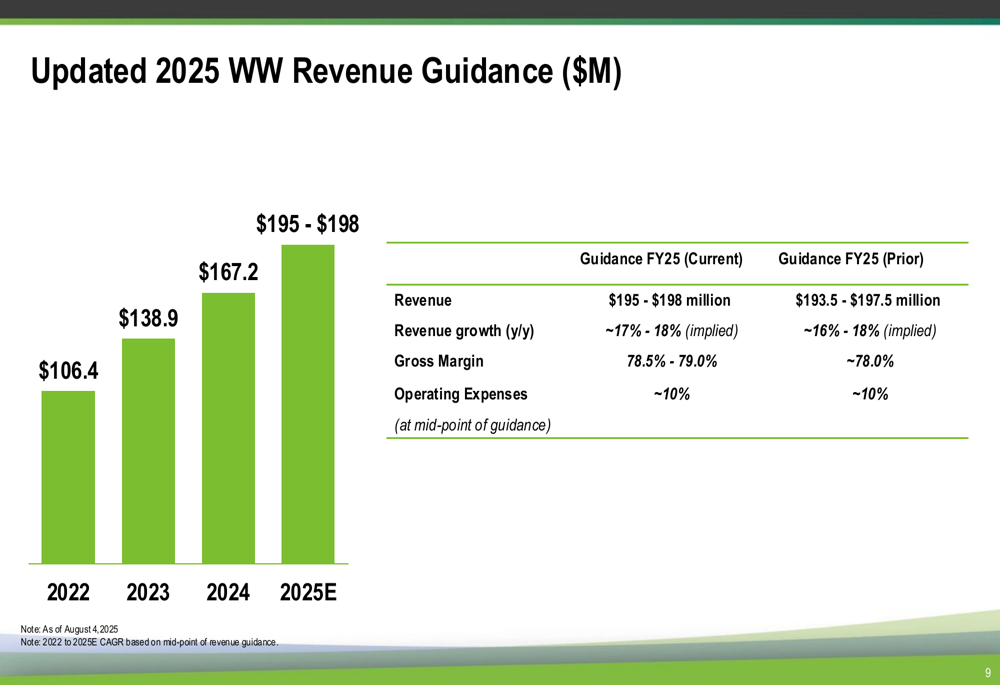 Updated 2025 WW Revenue Guidance ($M)

$106.4
$138.9
$167.2
$195 - $198

2022 2023 2024 2025E

| | Guidance FY25 (Current) | Guidance FY25 (Prior) |
|---|---|---|
| Revenue | $195 - $198 million | $193.5 - $197.5 million |
| Revenue growth (y/y) | ~17% - 18% (implied) | ~16% - 18% (implied) |
| Gross Margin | 78.5% - 79.0% | ~78.0% |
| Operating Expenses (at mid-point of guidance) | ~10% | ~10% |

Note: As of August 4, 2025
Note: 2022 to 2025E CAGR based on mid-point of revenue guidance.

9